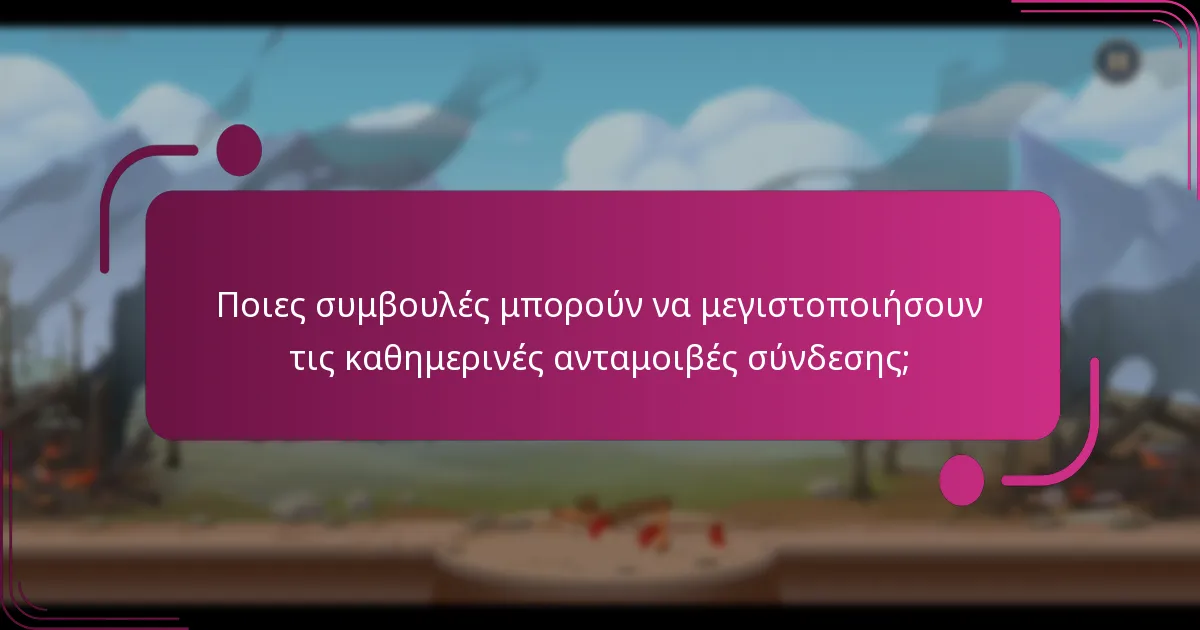 Ποιες συμβουλές μπορούν να μεγιστοποιήσουν τις καθημερινές ανταμοιβές σύνδεσης;